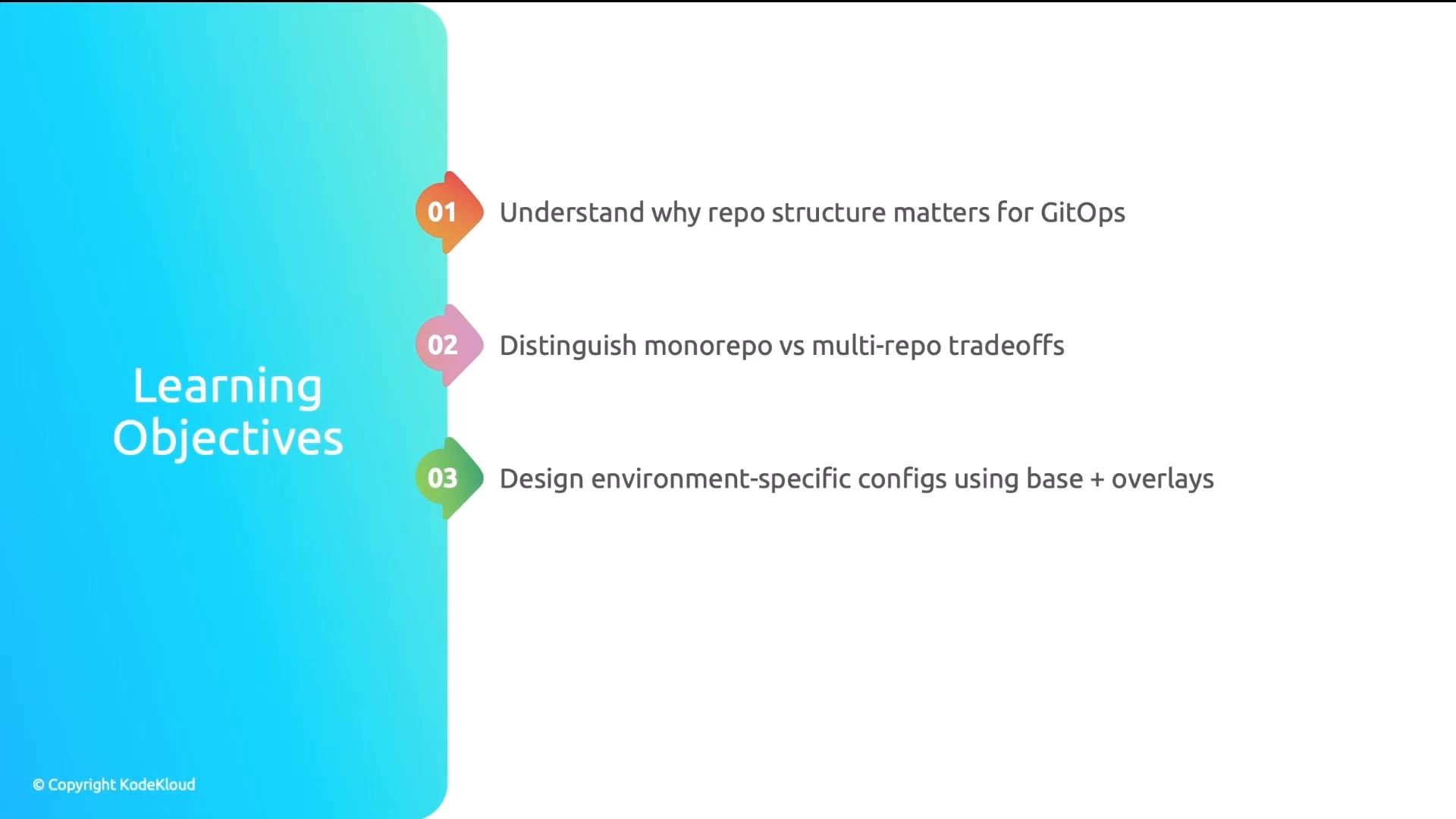 Learning Objectives

01 Understand why repo structure matters for GitOps

02 Distinguish monorepo vs multi-repo tradeoffs

03 Design environment-specific configs using base + overlays

© Copyright KodeKloud